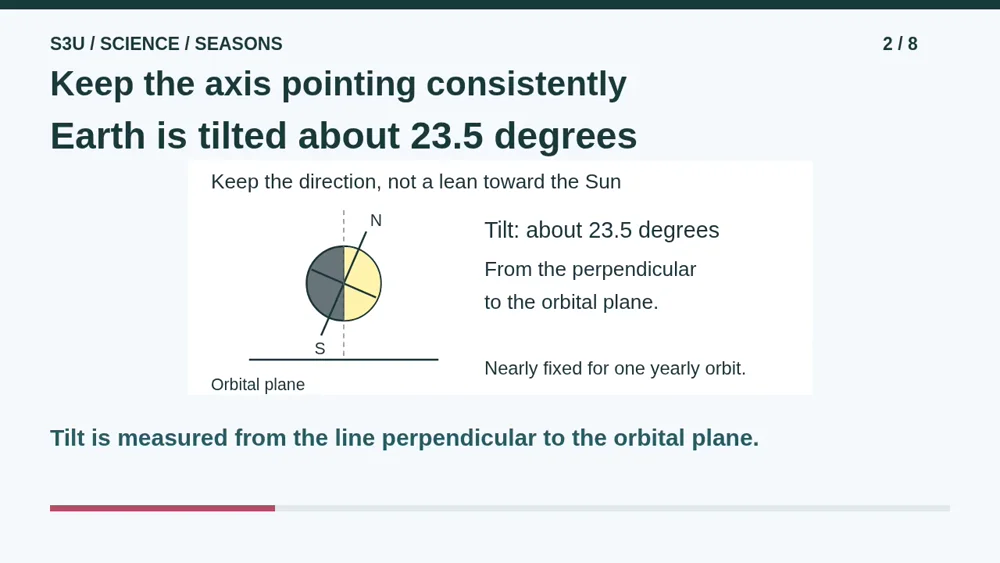 S3U / SCIENCE / SEASONS

2 / 8

Keep the axis pointing consistently

Earth is tilted about 23.5 degrees

Keep the direction, not a lean toward the Sun

N

S

Orbital plane

Tilt: about 23.5 degrees

From the perpendicular to the orbital plane.

Nearly fixed for one yearly orbit.

Tilt is measured from the line perpendicular to the orbital plane.